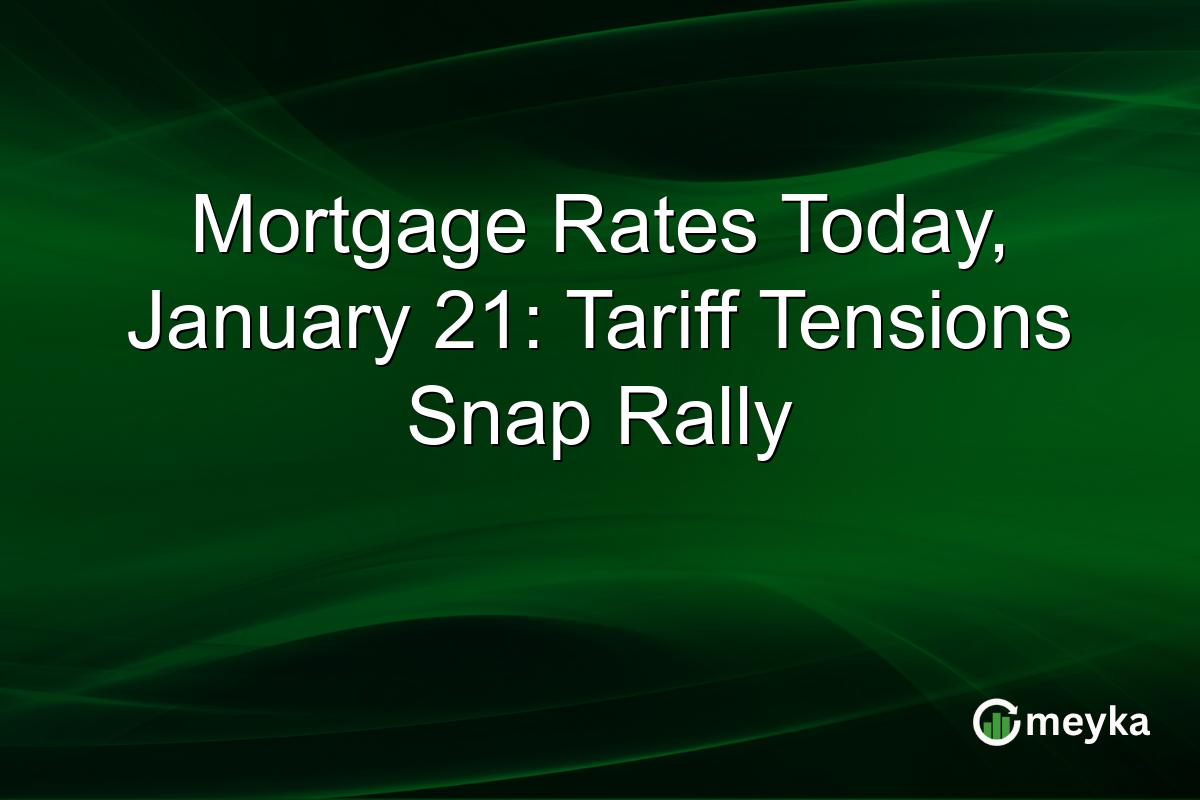 Mortgage Rates Today, January 21: Tariff Tensions Snap Rally

meyka